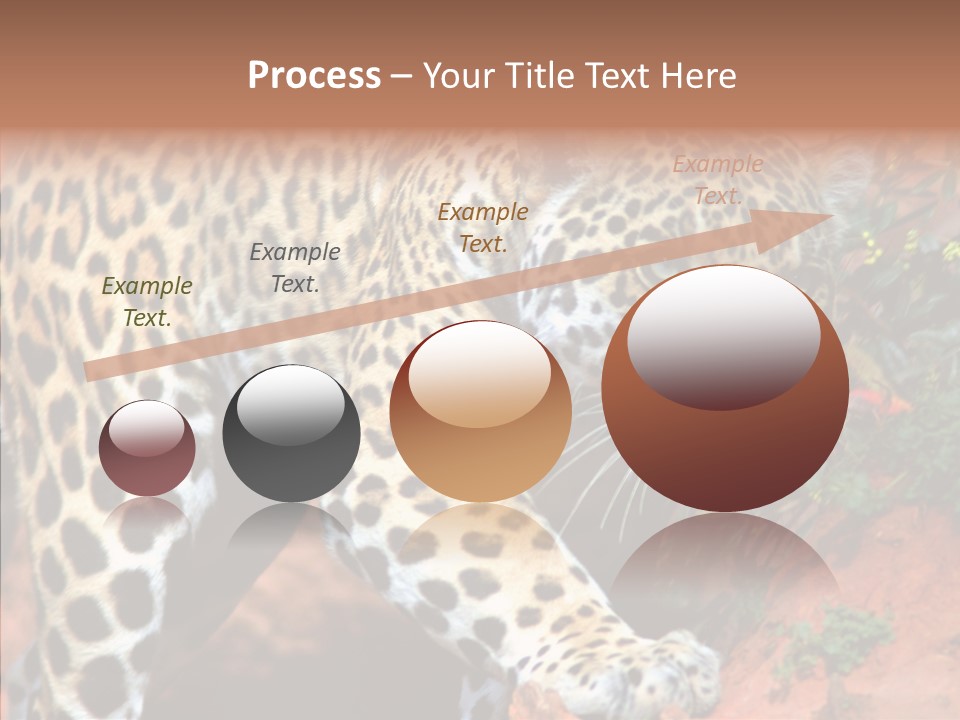 Process – Your Title Text Here

Example Text.

Example Text.

Example Text.

Example Text.